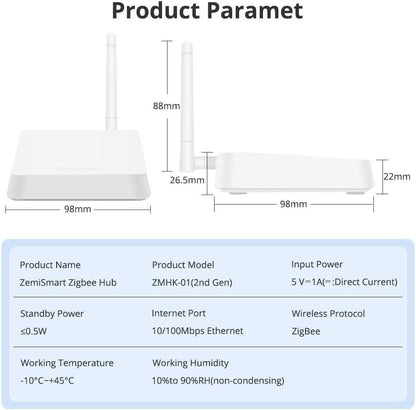 Product Paramet

88mm

26.5mm

22mm

98mm

98mm

| Product Name | Product Model | Input Power |
|---|---|---|
| ZemiSmart Zigbee Hub | ZMHK-01(2nd Gen) | 5 V⎓1A(⎓:Direct Current) |
| Standby Power | Internet Port | Wireless Protocol |
| ≤0.5W | 10/100Mbps Ethernet | ZigBee |
| Working Temperature | Working Humidity | |
| -10°C~+45°C | 10%to 90%RH(non-condensing) | |